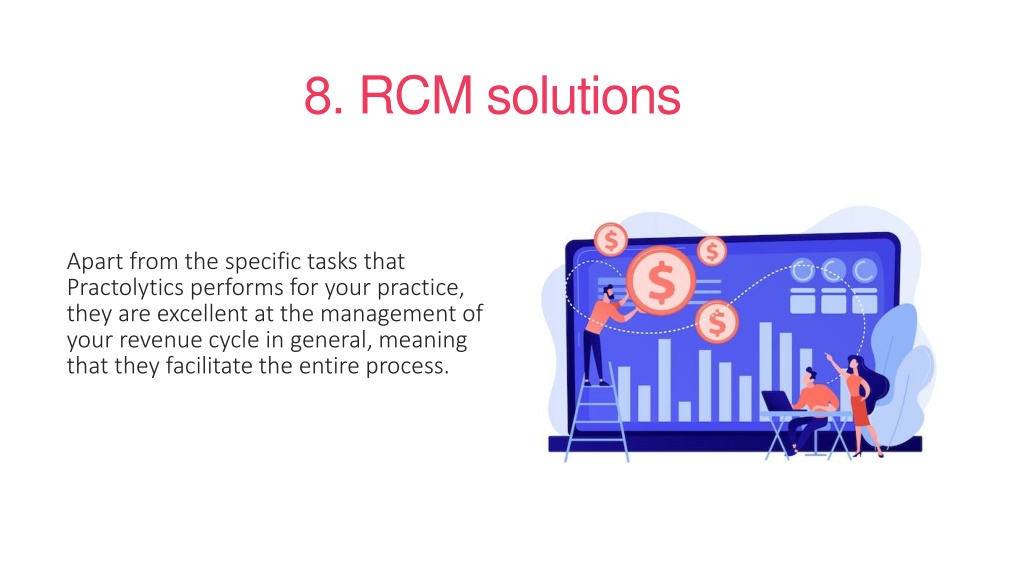 8. RCM solutions

Apart from the specific tasks that Practolytics performs for your practice, they are excellent at the management of your revenue cycle in general, meaning that they facilitate the entire process.

$
$
$
$